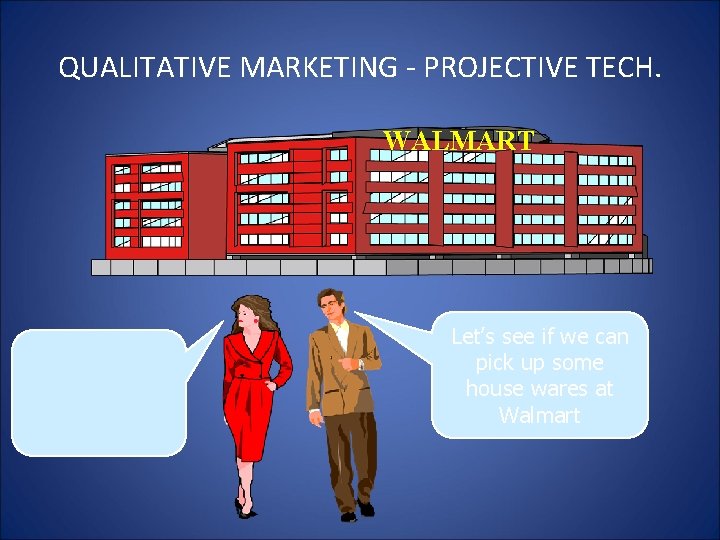 QUALITATIVE MARKETING - PROJECTIVE TECH.

WALMART

Let's see if we can pick up some house wares at Walmart